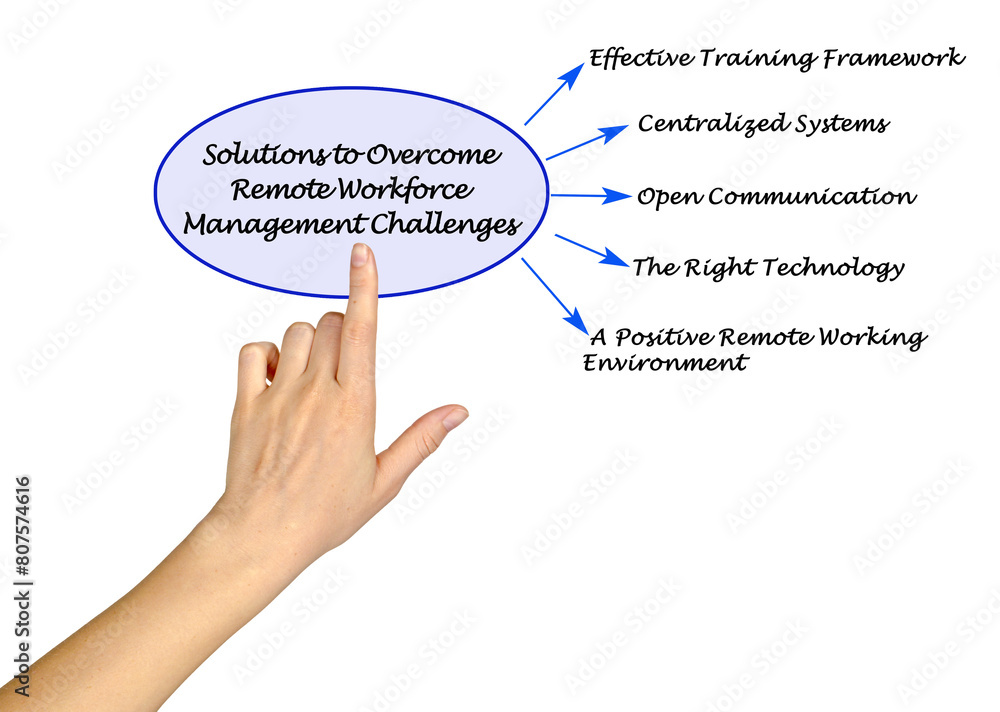 Solutions to Overcome Remote Workforce Management Challenges

Effective Training Framework

Centralized Systems

Open Communication

The Right Technology

A Positive Remote Working Environment

Adobe Stock | #807574616